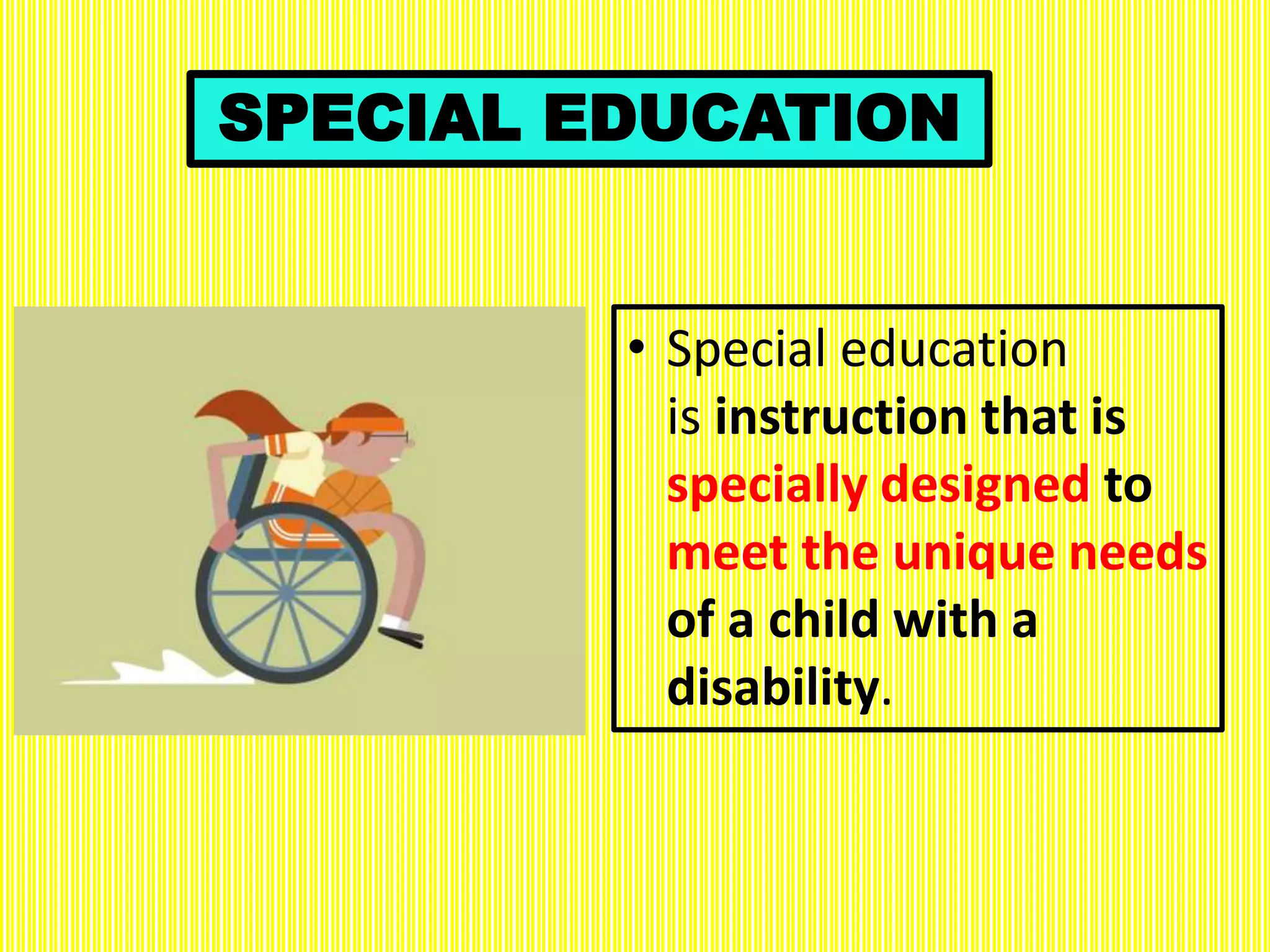 SPECIAL EDUCATION

• Special education is instruction that is specially designed to meet the unique needs of a child with a disability.